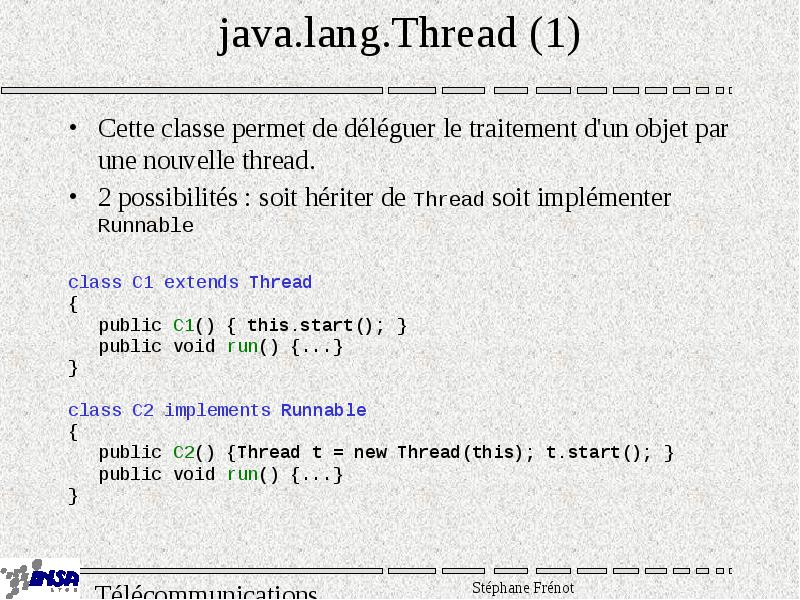 java.lang.Thread (1)

• Cette classe permet de déléguer le traitement d'un objet par une nouvelle thread.

• 2 possibilités : soit hériter de Thread soit implémenter Runnable

class C1 extends Thread
{
   public C1() { this.start(); }
   public void run() {...}
}

class C2 implements Runnable
{
   public C2() {Thread t = new Thread(this); t.start(); }
   public void run() {...}
}

INSA LYON

Télécommunications

Stéphane Frénot